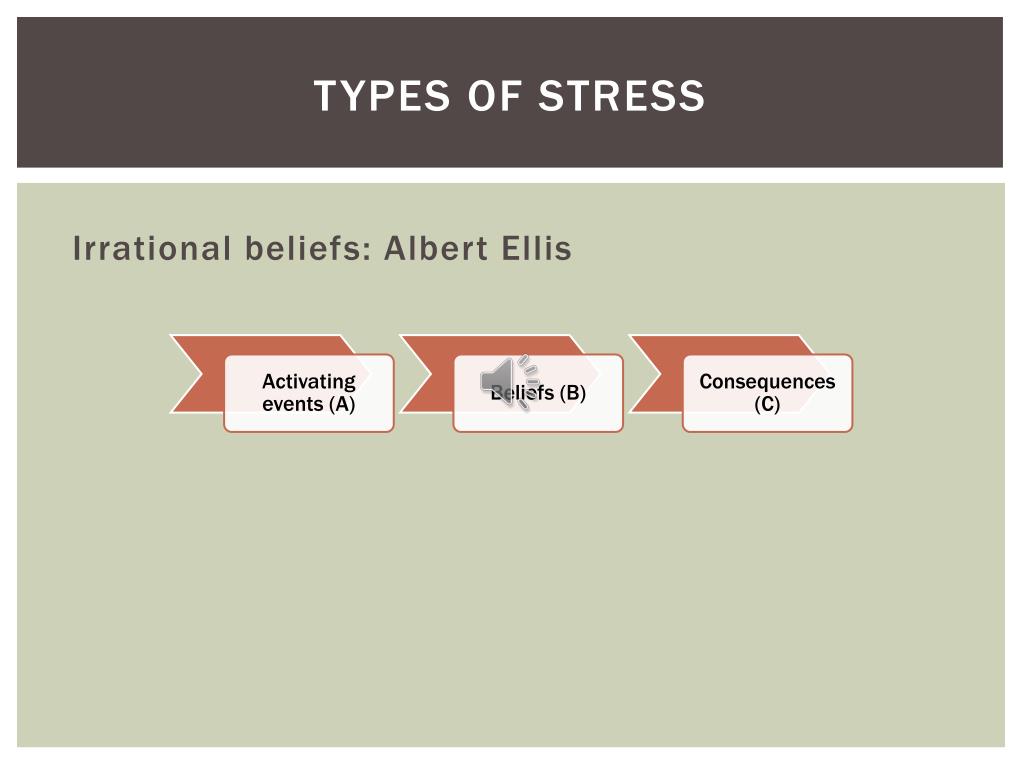 TYPES OF STRESS

Irrational beliefs: Albert Ellis

Activating events (A)

Beliefs (B)

Consequences (C)